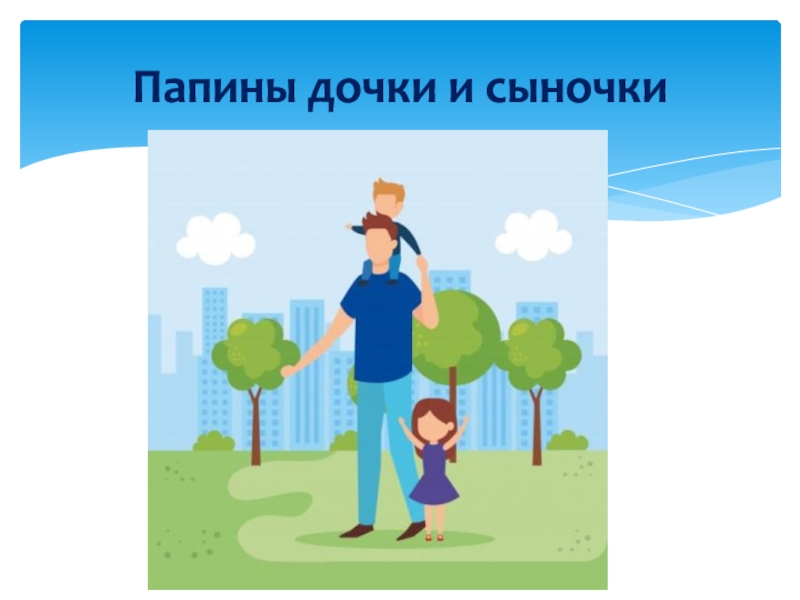 Папины дочки и сыночки